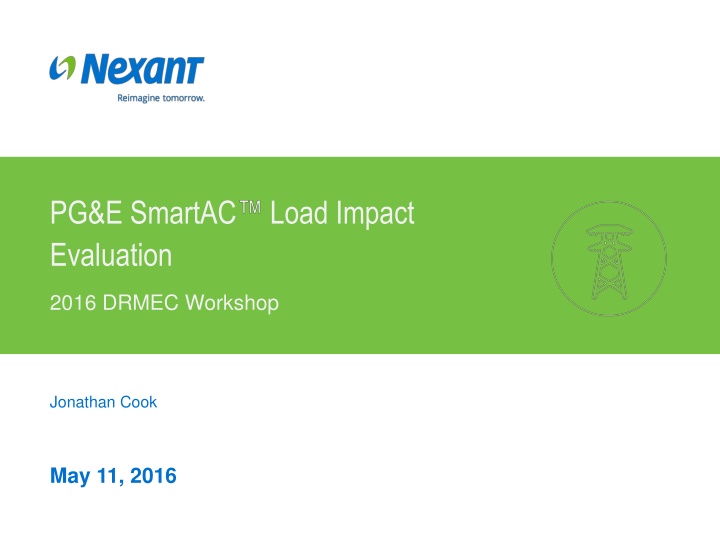 Nexant
Reimagine tomorrow.

PG&E SmartAC™ Load Impact Evaluation

2016 DRMEC Workshop

Jonathan Cook

May 11, 2016